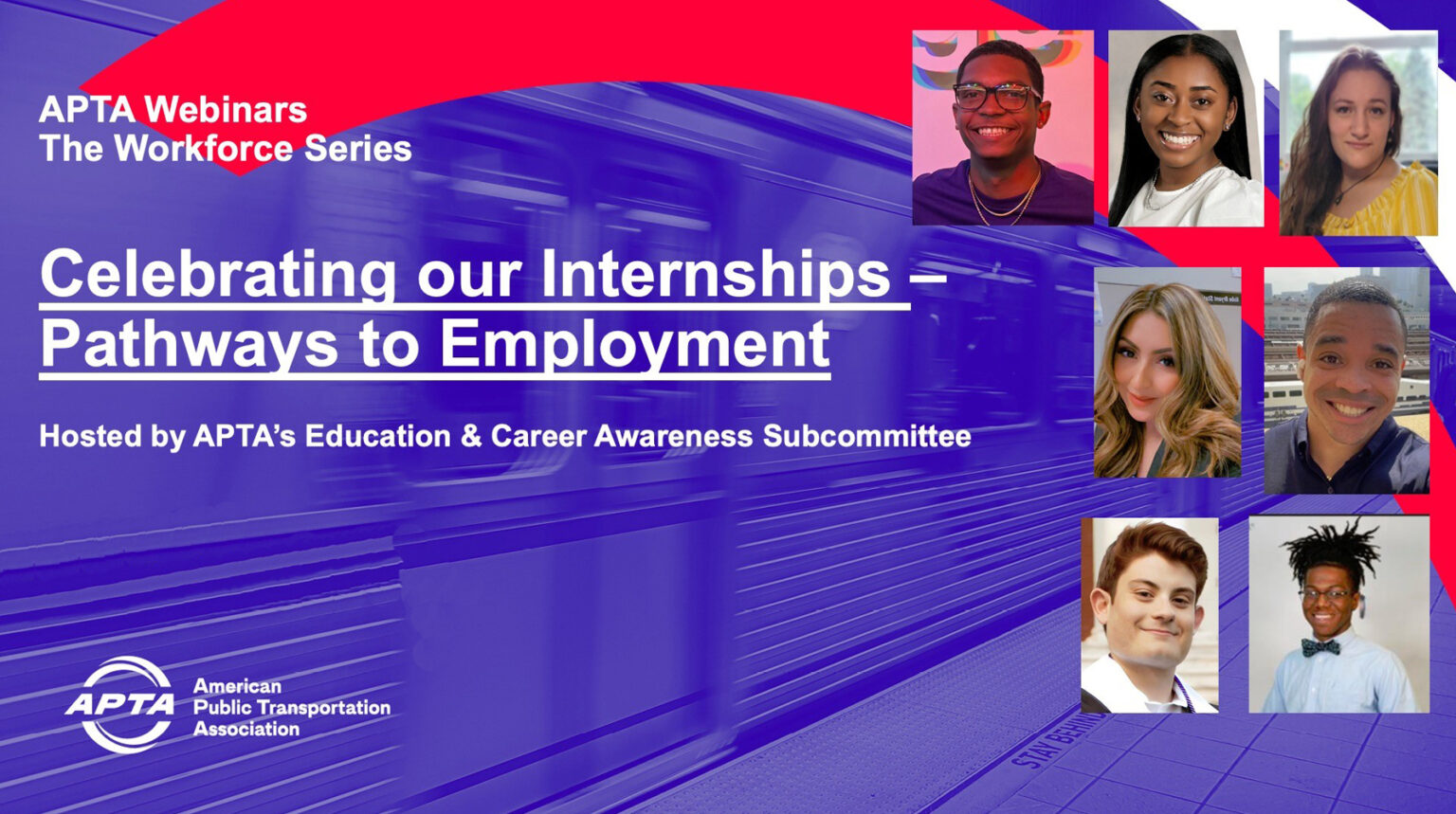 APTA Webinars
The Workforce Series

Celebrating our Internships – Pathways to Employment

Hosted by APTA's Education & Career Awareness Subcommittee

APTA American Public Transportation Association

STAY BEHIND